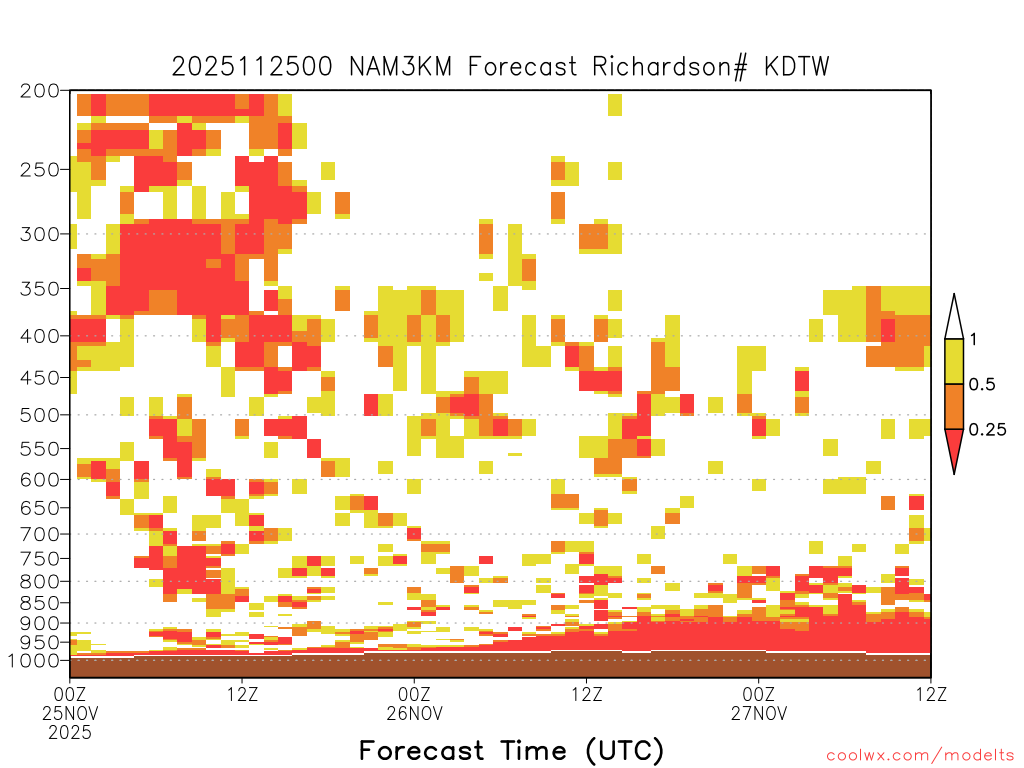 2025112500 NAM3KM Forecast Richardson# KDTW

200
250
300
350
400
450
500
550
600
650
700
750
800
850
900
950
1000

1
0.5
0.25

00Z
25NOV
2025
12Z
00Z
26NOV
12Z
00Z
27NOV
12Z

Forecast Time (UTC)

coolwx.com/modelts